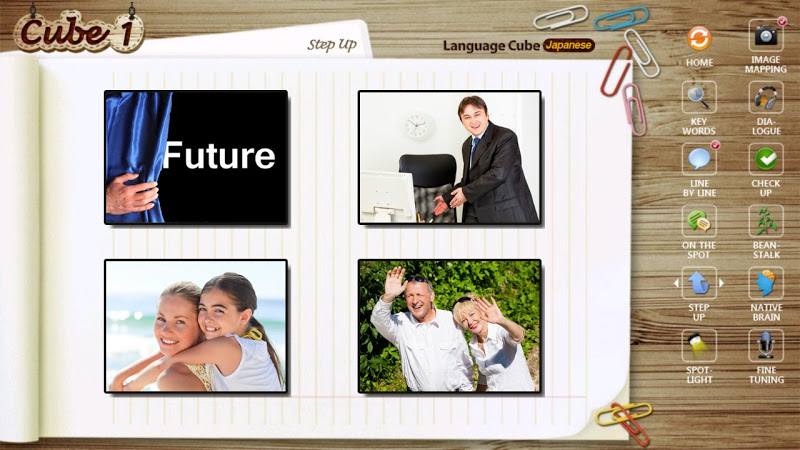 Cube 1

Step Up

Language Cube Japanese

Future

HOME

IMAGE MAPPING

KEY WORDS

DIA-LOGUE

LINE BY LINE

CHECK UP

ON THE SPOT

BEAN-STALK

STEP UP

NATIVE BRAIN

SPOT-LIGHT

FINE TUNING